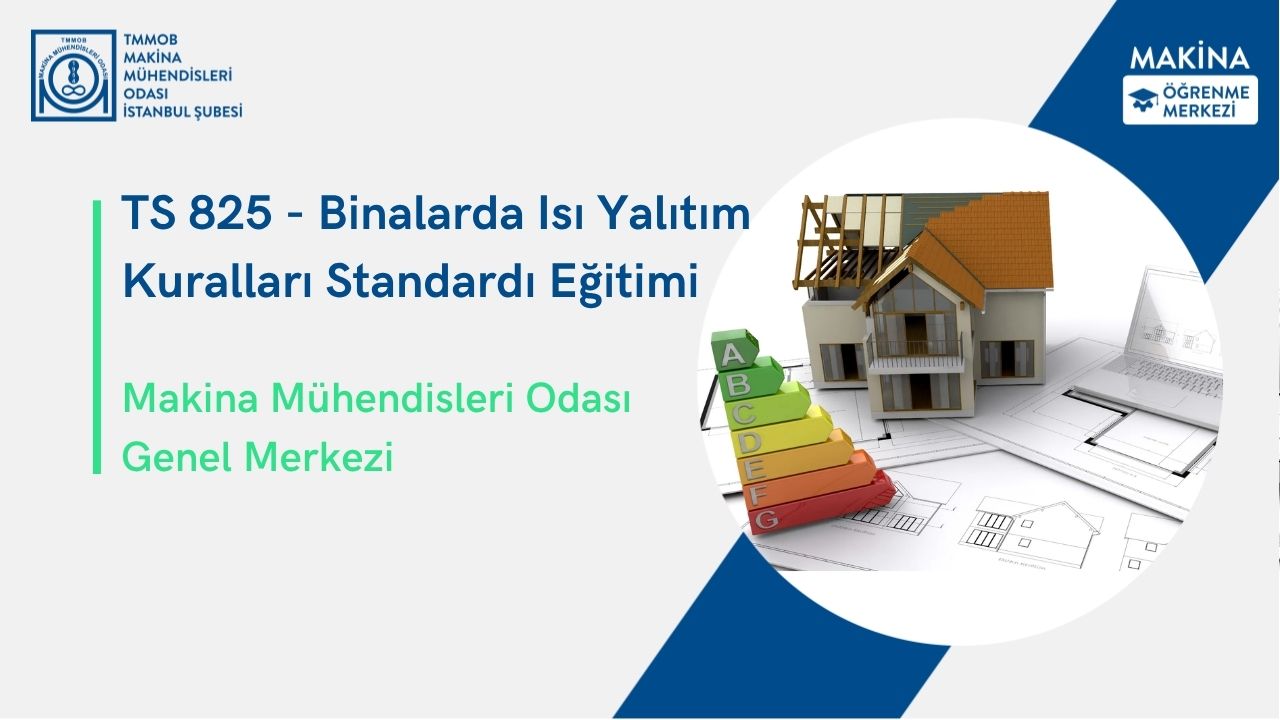 TMMOB
MAKİNA MÜHENDİSLERİ ODASI
TMMOB
MAKİNA
MÜHENDİSLERİ
ODASI
İSTANBUL ŞUBESİ

MAKİNA
ÖĞRENME
MERKEZİ

TS 825 - Binalarda Isı Yalıtım Kuralları Standardı Eğitimi

Makina Mühendisleri Odası Genel Merkezi

A
B
C
D
E
F
G